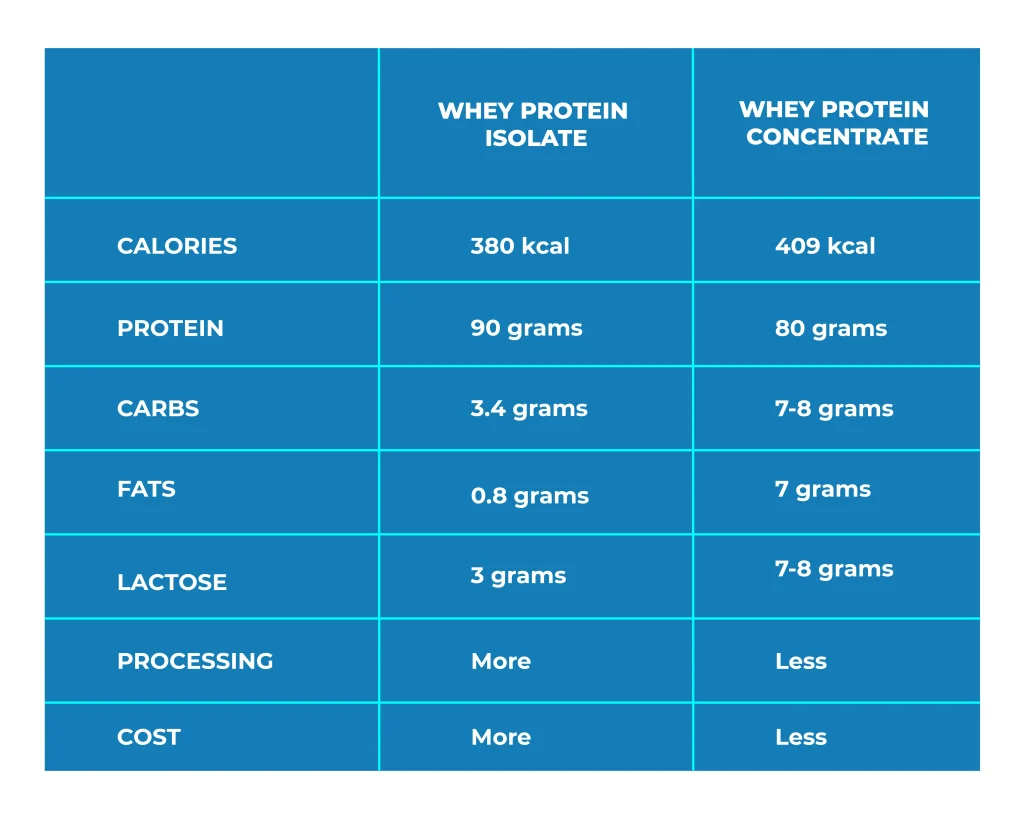 | | WHEY PROTEIN ISOLATE | WHEY PROTEIN CONCENTRATE |
|---|---|---|
| CALORIES | 380 kcal | 409 kcal |
| PROTEIN | 90 grams | 80 grams |
| CARBS | 3.4 grams | 7-8 grams |
| FATS | 0.8 grams | 7 grams |
| LACTOSE | 3 grams | 7-8 grams |
| PROCESSING | More | Less |
| COST | More | Less |